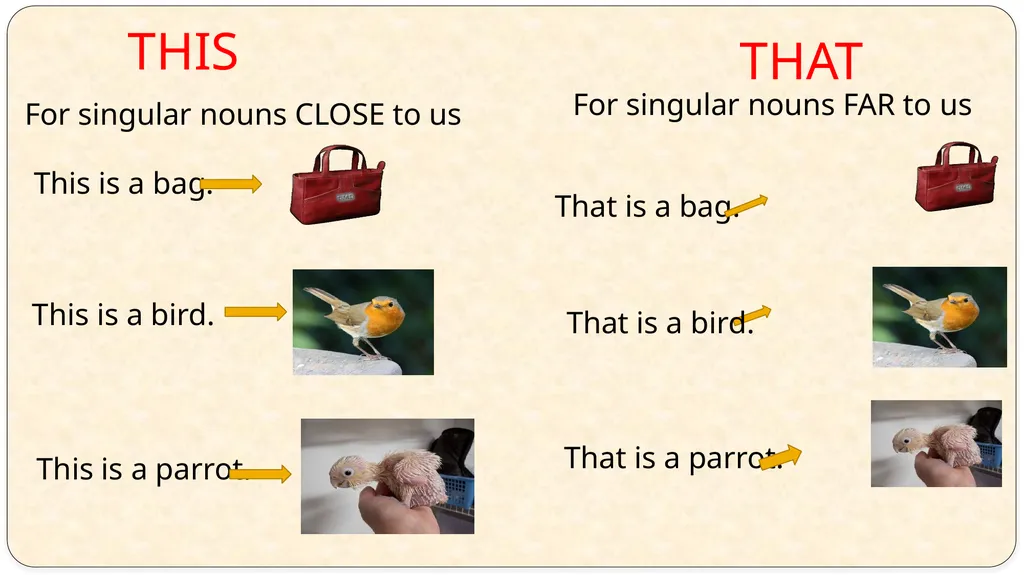 THIS

For singular nouns CLOSE to us

This is a bag.

This is a bird.

This is a parrot.

THAT

For singular nouns FAR to us

That is a bag.

That is a bird.

That is a parrot.